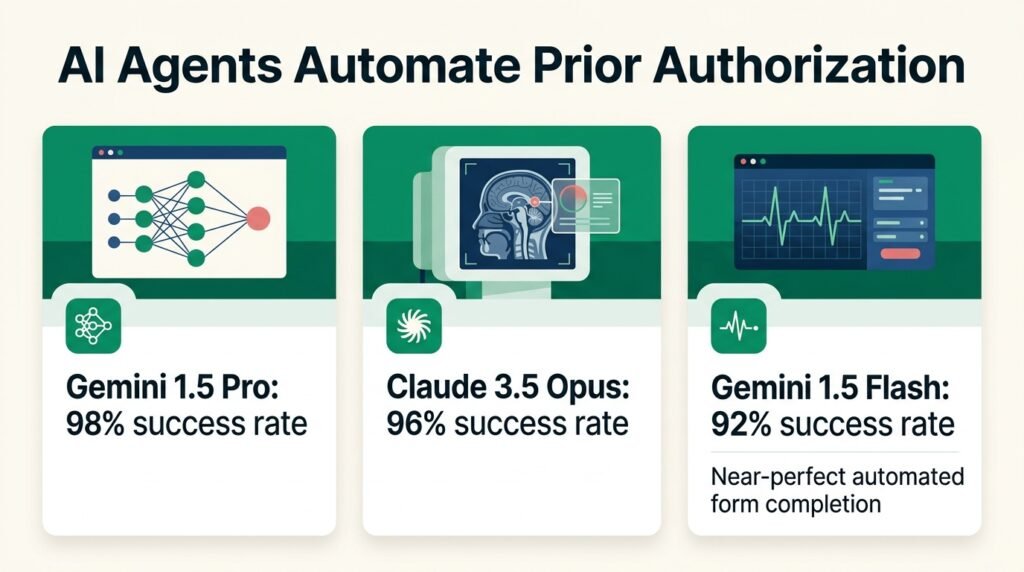 AI Agents Automate Prior Authorization

Gemini 1.5 Pro:
98% success rate

Claude 3.5 Opus:
96% success rate

Gemini 1.5 Flash:
92% success rate

Near-perfect automated form completion